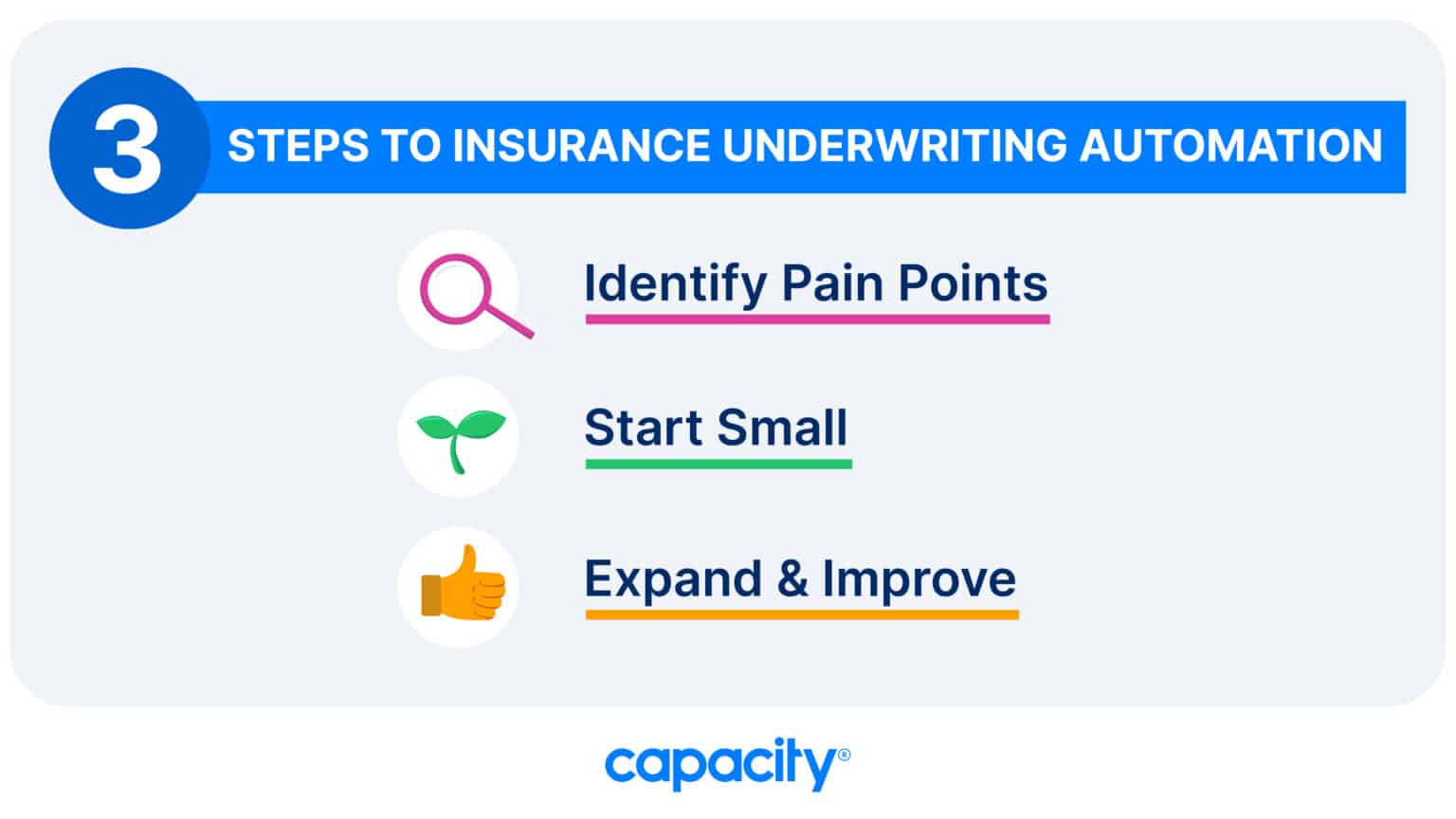 3 STEPS TO INSURANCE UNDERWRITING AUTOMATION

Identify Pain Points

Start Small

Expand & Improve

capacity®